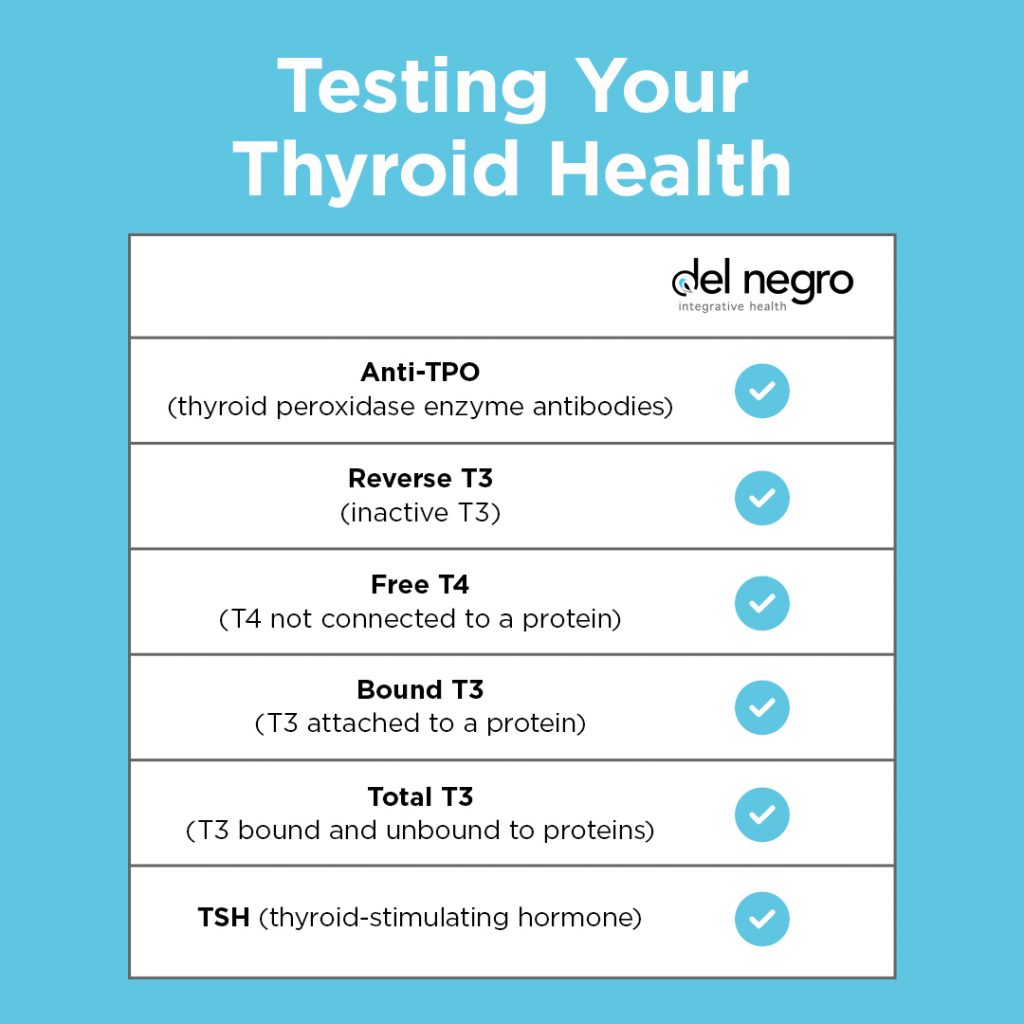 Testing Your Thyroid Health

| | del negro integrative health |
|---|---|
| **Anti-TPO** (thyroid peroxidase enzyme antibodies) | ✓ |
| **Reverse T3** (inactive T3) | ✓ |
| **Free T4** (T4 not connected to a protein) | ✓ |
| **Bound T3** (T3 attached to a protein) | ✓ |
| **Total T3** (T3 bound and unbound to proteins) | ✓ |
| **TSH** (thyroid-stimulating hormone) | ✓ |